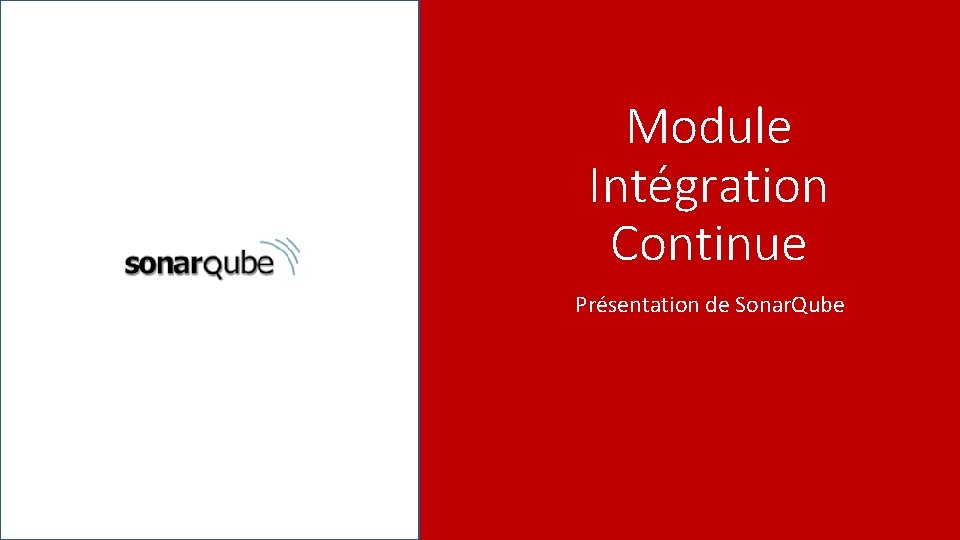 sonarqube

Module Intégration Continue

Présentation de SonarQube